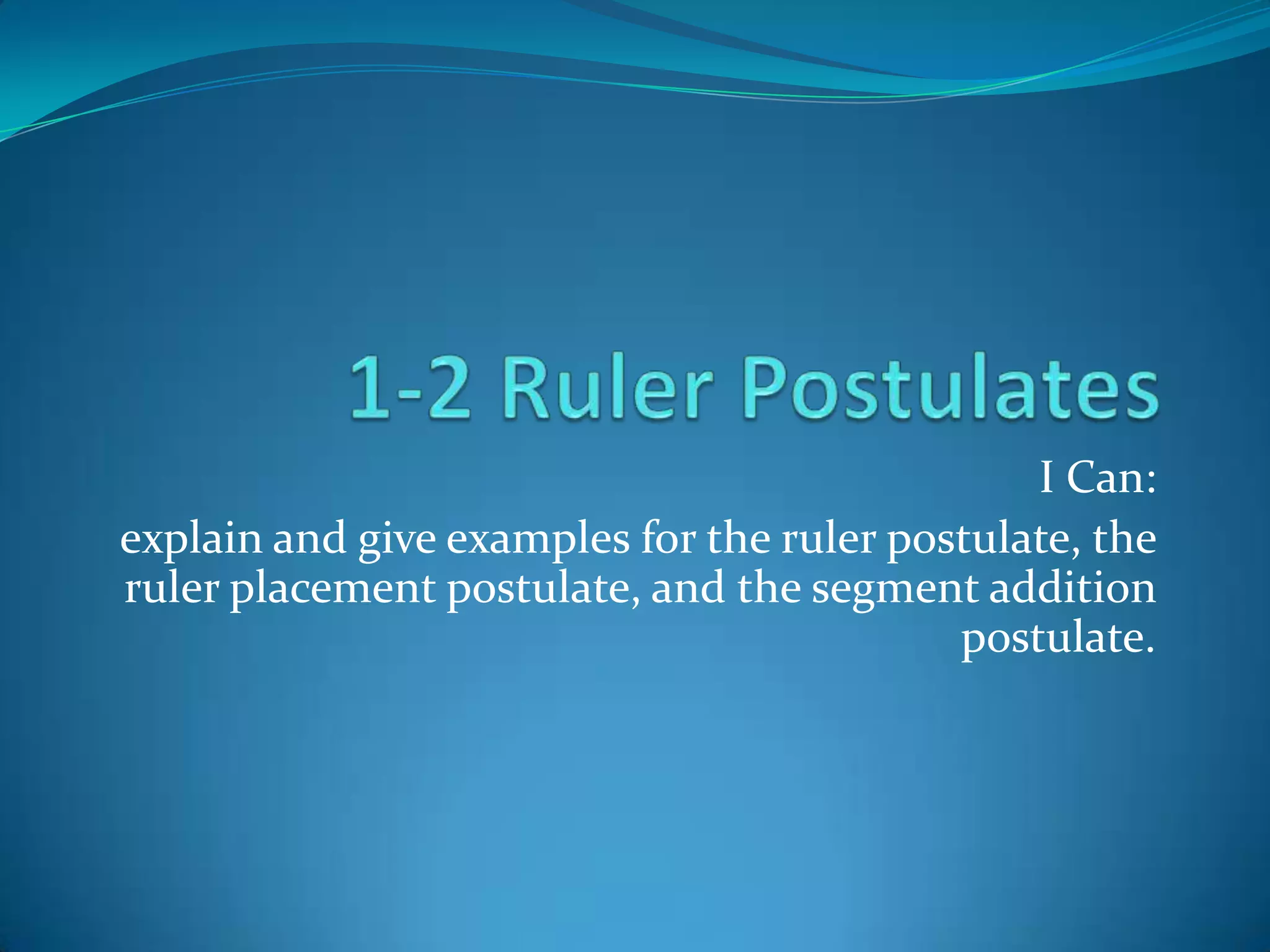 1-2 Ruler Postulates

I Can:

explain and give examples for the ruler postulate, the ruler placement postulate, and the segment addition postulate.